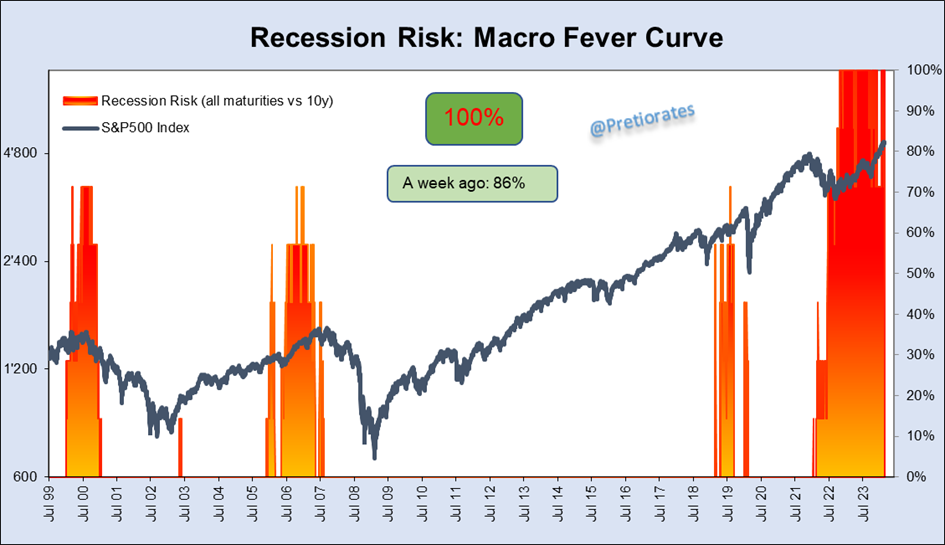 Recession Risk: Macro Fever Curve

Recession Risk (all maturities vs 10y)
S&P500 Index

100%

@Pretiorates

A week ago: 86%

4'800
2'400
1'200
600

100%
90%
80%
70%
60%
50%
40%
30%
20%
10%
0%

Jul 99
Jul 00
Jul 01
Jul 02
Jul 03
Jul 04
Jul 05
Jul 06
Jul 07
Jul 08
Jul 09
Jul 10
Jul 11
Jul 12
Jul 13
Jul 14
Jul 15
Jul 16
Jul 17
Jul 18
Jul 19
Jul 20
Jul 21
Jul 22
Jul 23